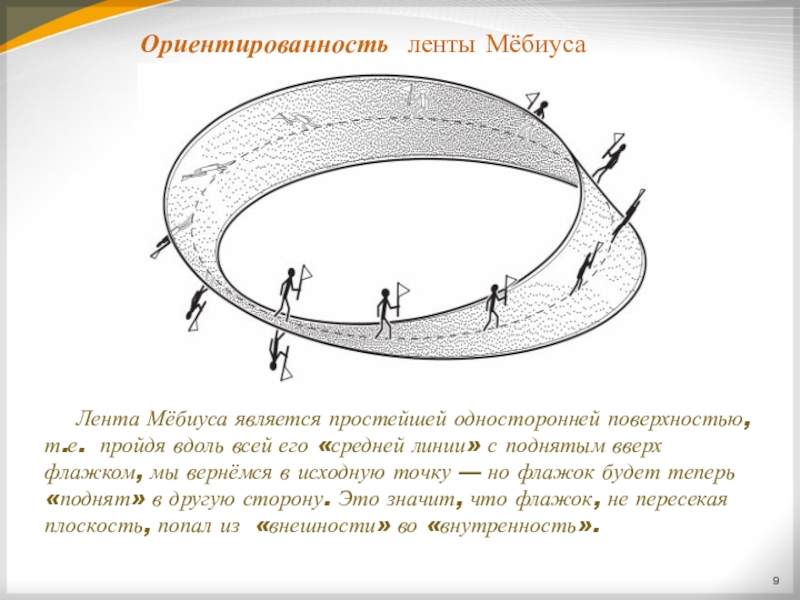 Ориентированность ленты Мёбиуса

Лента Мёбиуса является простейшей односторонней поверхностью, т.е. пройдя вдоль всей его «средней линии» с поднятым вверх флажком, мы вернёмся в исходную точку — но флажок будет теперь «поднят» в другую сторону. Это значит, что флажок, не пересекая плоскость, попал из «внешности» во «внутренность».

9